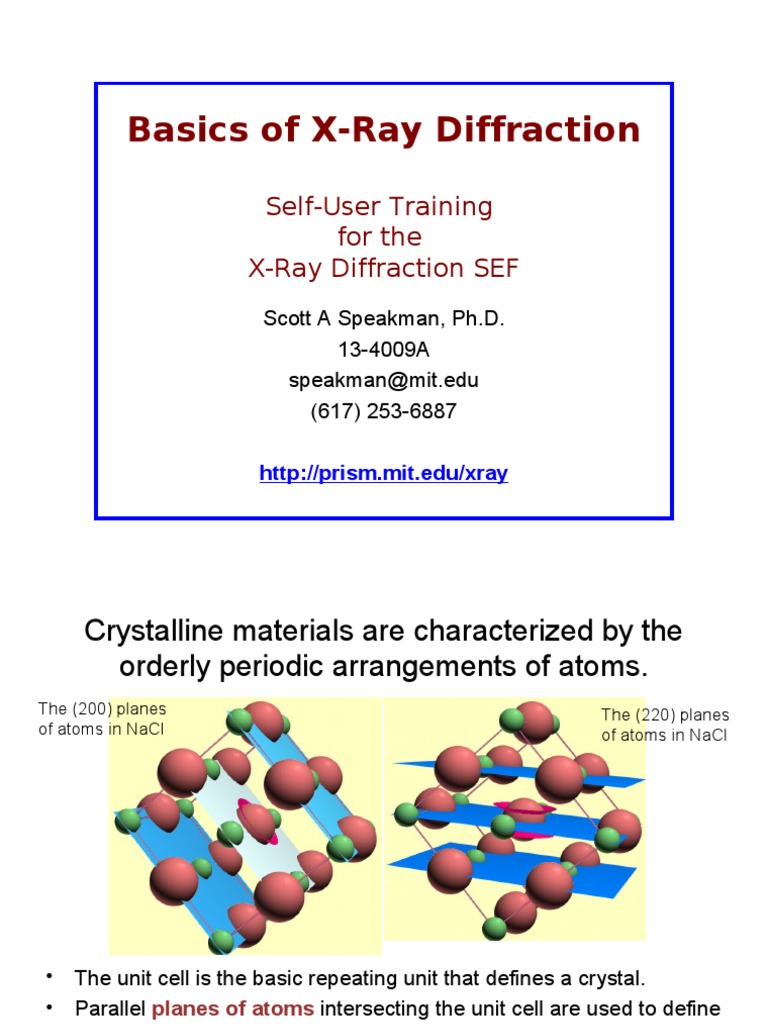 Basics of X-Ray Diffraction

Self-User Training
for the
X-Ray Diffraction SEF

Scott A Speakman, Ph.D.
13-4009A
speakman@mit.edu
(617) 253-6887

http://prism.mit.edu/xray

Crystalline materials are characterized by the orderly periodic arrangements of atoms.

The (200) planes of atoms in NaCl

The (220) planes of atoms in NaCl

• The unit cell is the basic repeating unit that defines a crystal.
• Parallel planes of atoms intersecting the unit cell are used to define